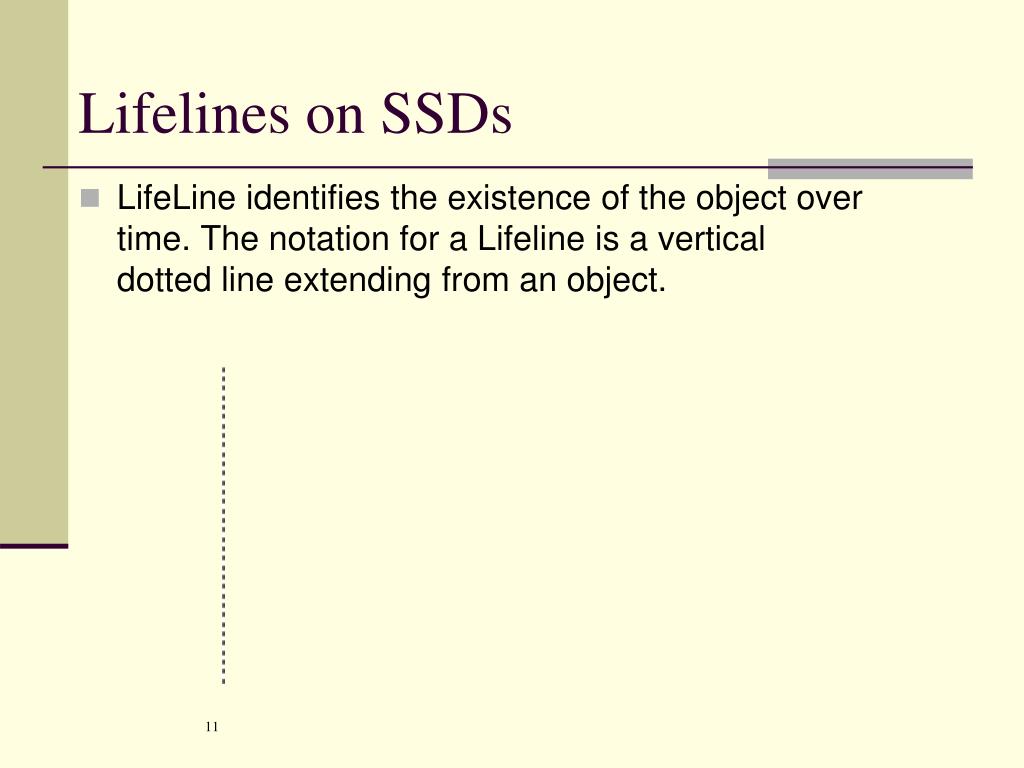 Lifelines on SSDs

LifeLine identifies the existence of the object over time. The notation for a Lifeline is a vertical dotted line extending from an object.

11